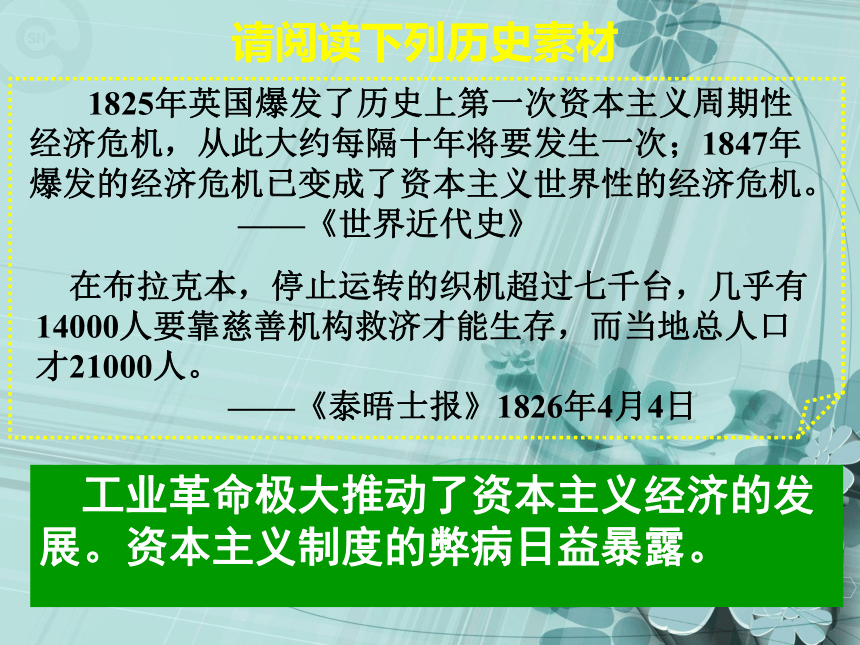 请阅读下列历史素材

1825年英国爆发了历史上第一次资本主义周期性经济危机，从此大约每隔十年将要发生一次；1847年爆发的经济危机已变成了资本主义世界性的经济危机。
——《世界近代史》

在布拉克本，停止运转的织机超过七千台，几乎有14000人要靠慈善机构救济才能生存，而当地总人口才21000人。
——《泰晤士报》1826年4月4日

工业革命极大推动了资本主义经济的发展。资本主义制度的弊病日益暴露。